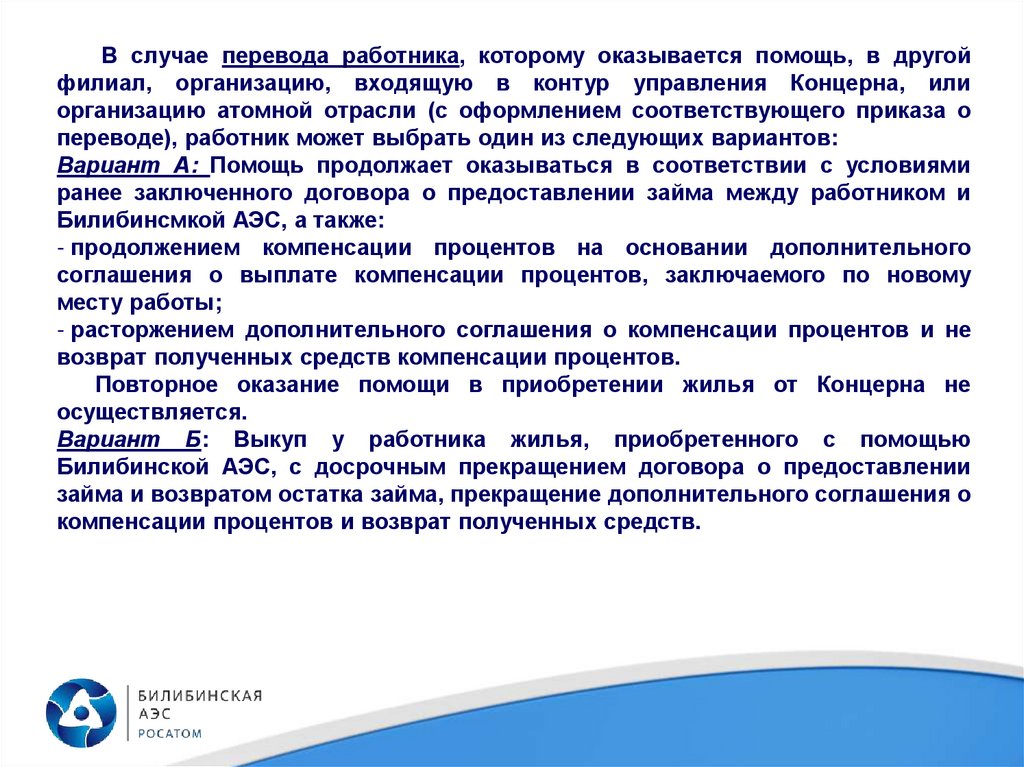 В случае перевода работника, которому оказывается помощь, в другой филиал, организацию, входящую в контур управления Концерна, или организацию атомной отрасли (с оформлением соответствующего приказа о переводе), работник может выбрать один из следующих вариантов:
Вариант А: Помощь продолжает оказываться в соответствии с условиями ранее заключенного договора о предоставлении займа между работником и Билибинсмкой АЭС, а также:
- продолжением компенсации процентов на основании дополнительного соглашения о выплате компенсации процентов, заключаемого по новому месту работы;
- расторжением дополнительного соглашения о компенсации процентов и не возврат полученных средств компенсации процентов.
Повторное оказание помощи в приобретении жилья от Концерна не осуществляется.
Вариант Б: Выкуп у работника жилья, приобретенного с помощью Билибинской АЭС, с досрочным прекращением договора о предоставлении займа и возвратом остатка займа, прекращение дополнительного соглашения о компенсации процентов и возврат полученных средств.

БИЛИБИНСКАЯ
АЭС
РОСАТОМ